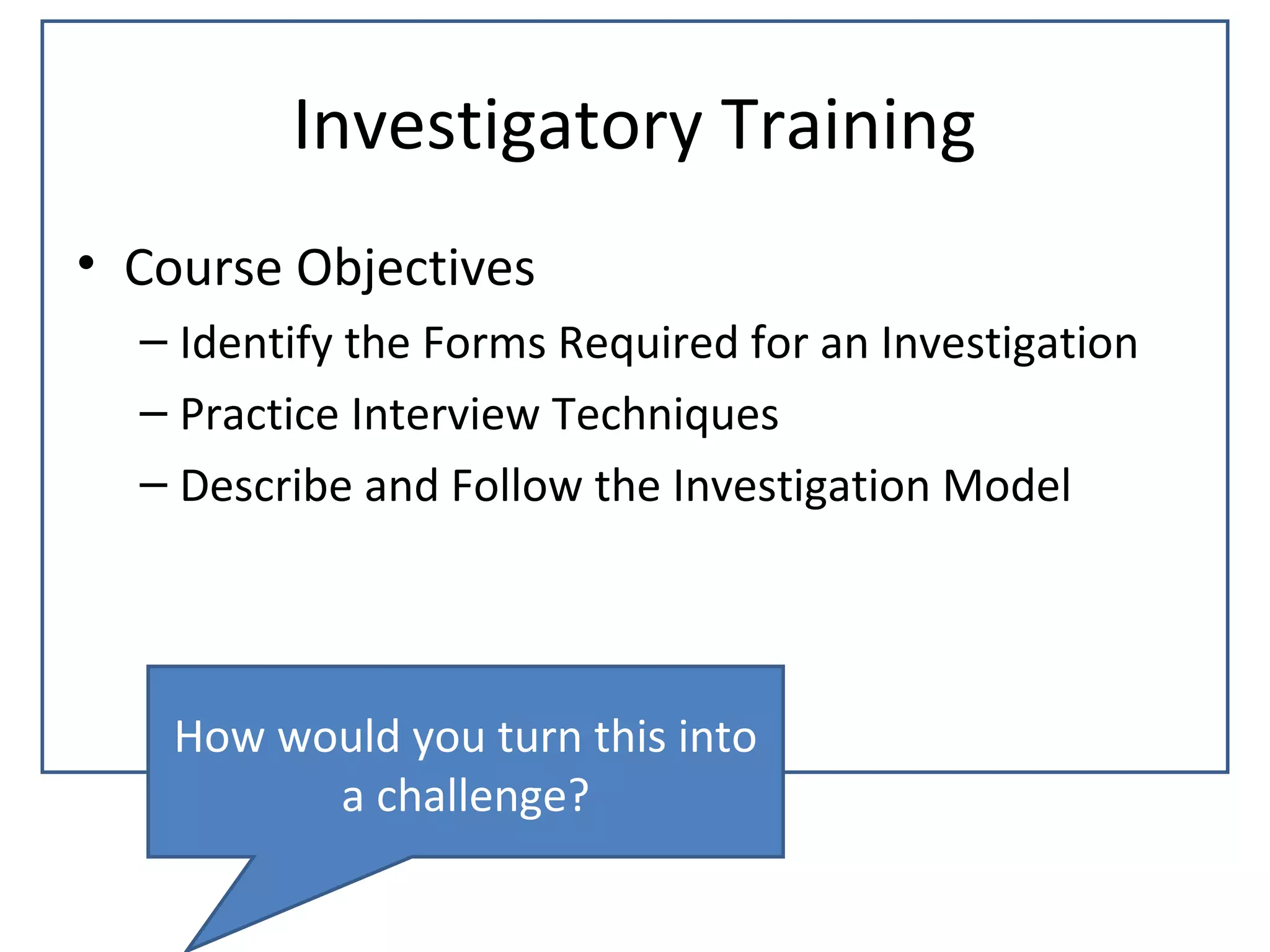 Investigatory Training

• Course Objectives
– Identify the Forms Required for an Investigation
– Practice Interview Techniques
– Describe and Follow the Investigation Model

How would you turn this into a challenge?